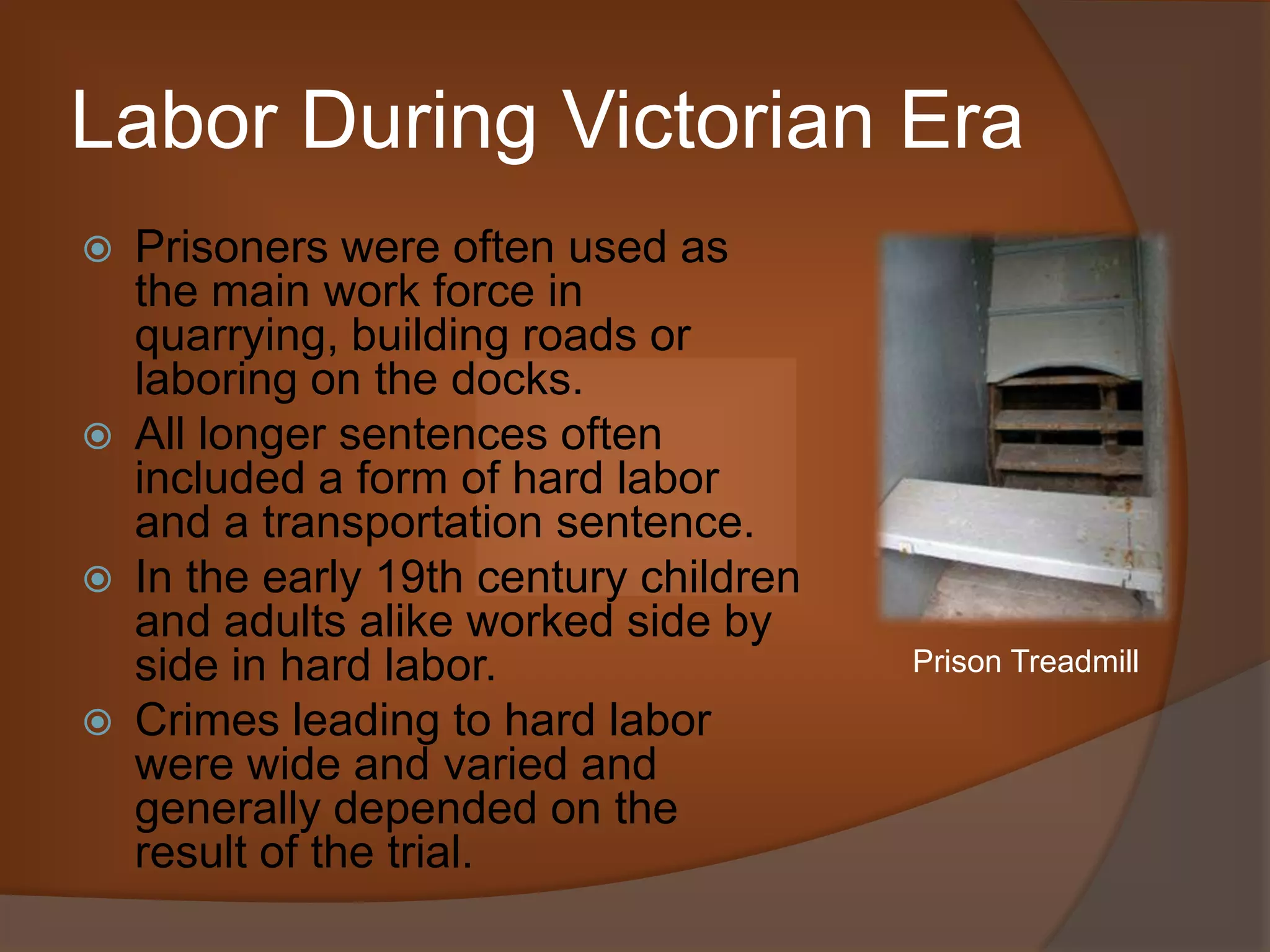 Labor During Victorian Era

Prisoners were often used as the main work force in quarrying, building roads or laboring on the docks.

All longer sentences often included a form of hard labor and a transportation sentence.

In the early 19th century children and adults alike worked side by side in hard labor.

Crimes leading to hard labor were wide and varied and generally depended on the result of the trial.

Prison Treadmill